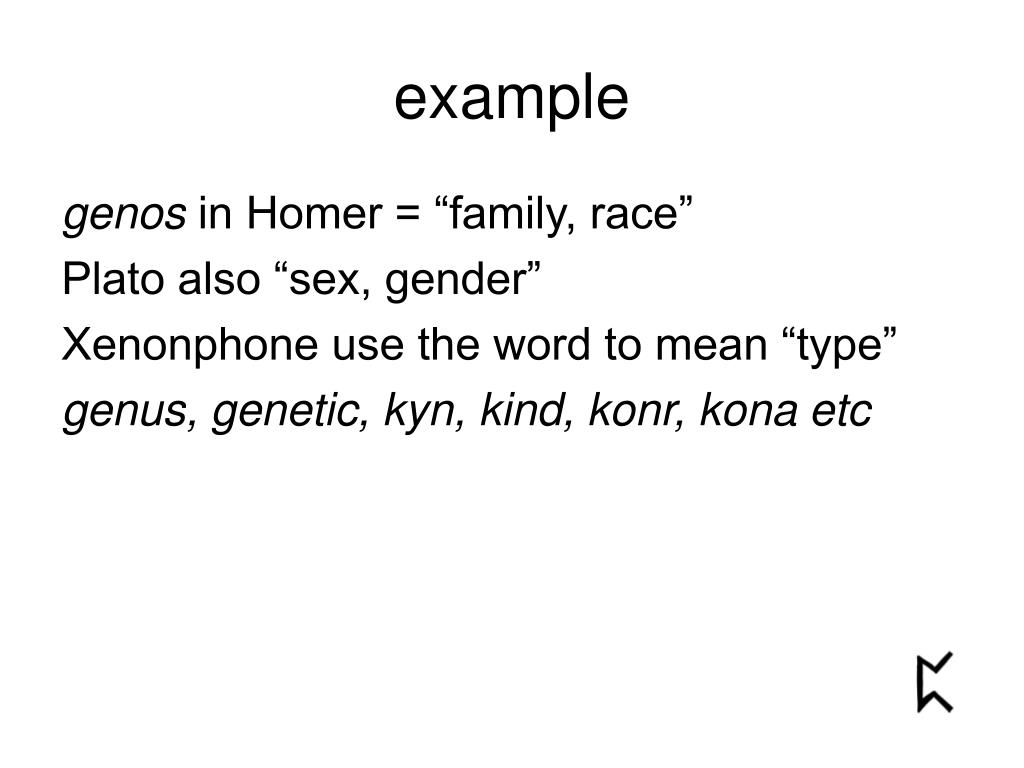 example

genos in Homer = “family, race”
Plato also “sex, gender”
Xenonphone use the word to mean “type”
genus, genetic, kyn, kind, konr, kona etc